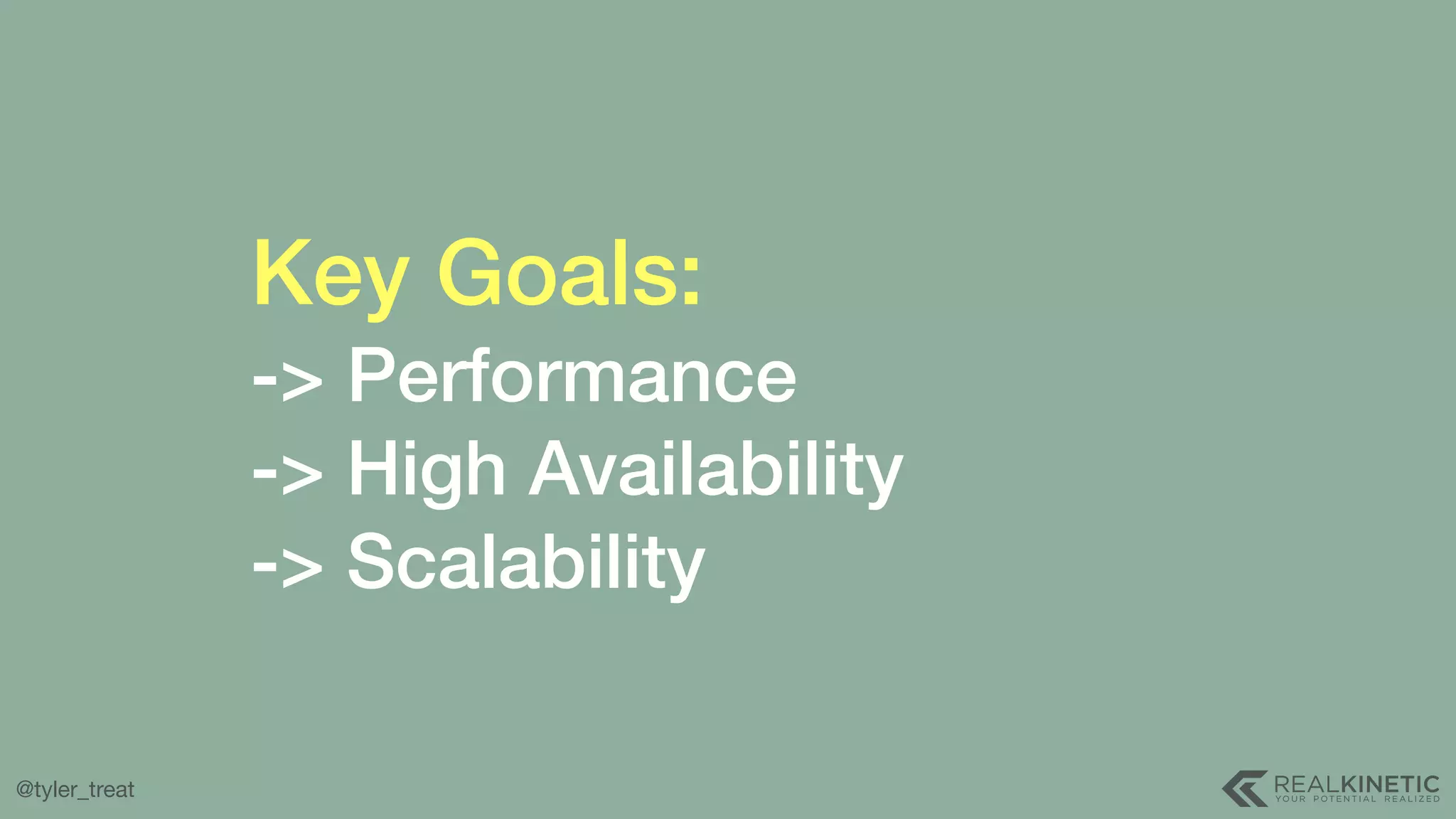 Key Goals:
-> Performance
-> High Availability
-> Scalability

@tyler_treat

REALKINETIC
YOUR POTENTIAL REALIZED